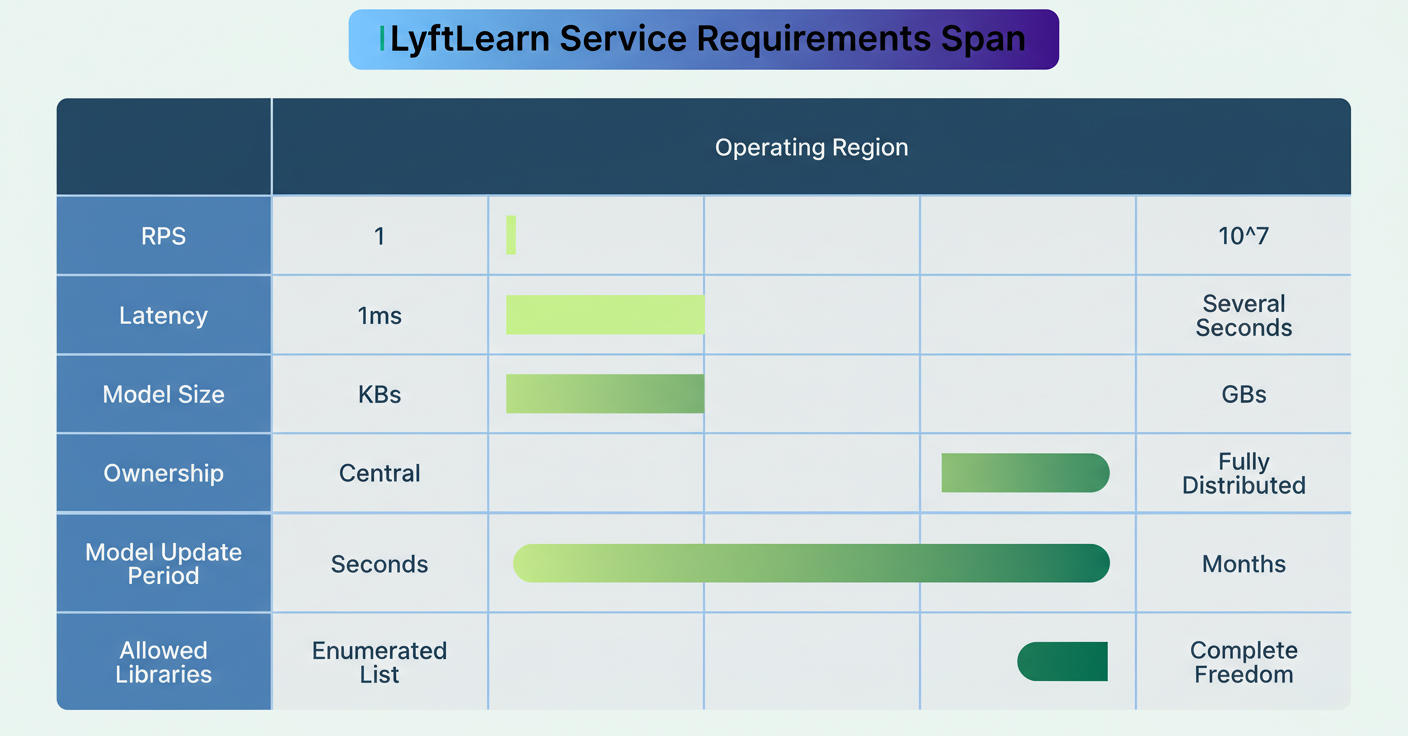 LyftLearn Service Requirements Span

| | Operating Region | | | | |
|---|---|---|---|---|---|
| RPS | 1 | | | | 10^7 |
| Latency | 1ms | | | | Several Seconds |
| Model Size | KBs | | | | GBs |
| Ownership | Central | | | | Fully Distributed |
| Model Update Period | Seconds | | | | Months |
| Allowed Libraries | Enumerated List | | | | Complete Freedom |